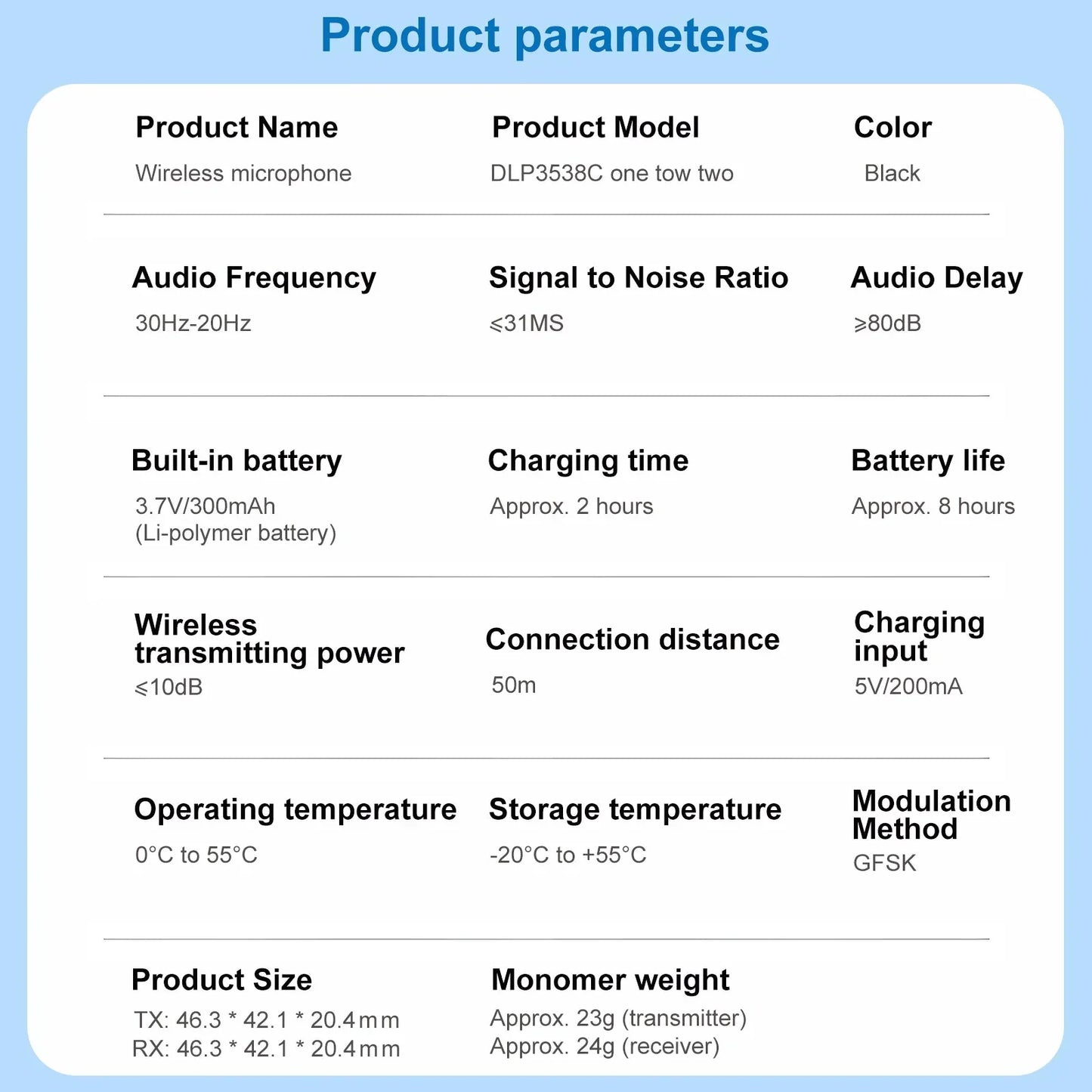 Product parameters

Product Name
Wireless microphone

Product Model
DLP3538C one tow two

Color
Black

Audio Frequency
30Hz-20Hz

Signal to Noise Ratio
⩽31MS

Audio Delay
⩾80dB

Built-in battery
3.7V/300mAh
(Li-polymer battery)

Charging time
Approx. 2 hours

Battery life
Approx. 8 hours

Wireless transmitting power
⩽10dB

Connection distance
50m

Charging input
5V/200mA

Operating temperature
0°C to 55°C

Storage temperature
-20°C to +55°C

Modulation Method
GFSK

Product Size
TX: 46.3 * 42.1 * 20.4mm
RX: 46.3 * 42.1 * 20.4mm

Monomer weight
Approx. 23g (transmitter)
Approx. 24g (receiver)